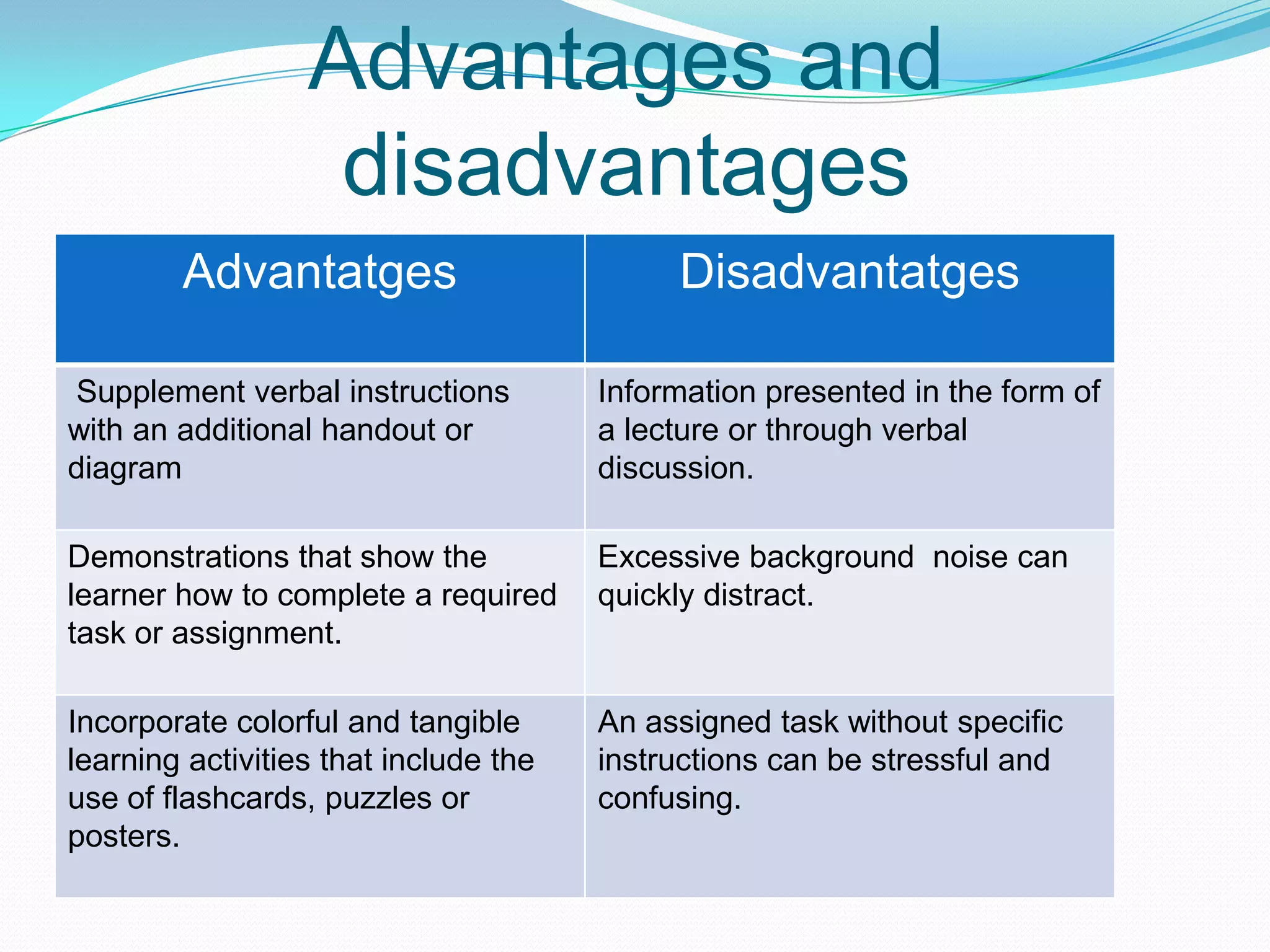 Advantages and disadvantages

| Advantatges | Disadvantatges |
|---|---|
| Supplement verbal instructions with an additional handout or diagram | Information presented in the form of a lecture or through verbal discussion. |
| Demonstrations that show the learner how to complete a required task or assignment. | Excessive background noise can quickly distract. |
| Incorporate colorful and tangible learning activities that include the use of flashcards, puzzles or posters. | An assigned task without specific instructions can be stressful and confusing. |